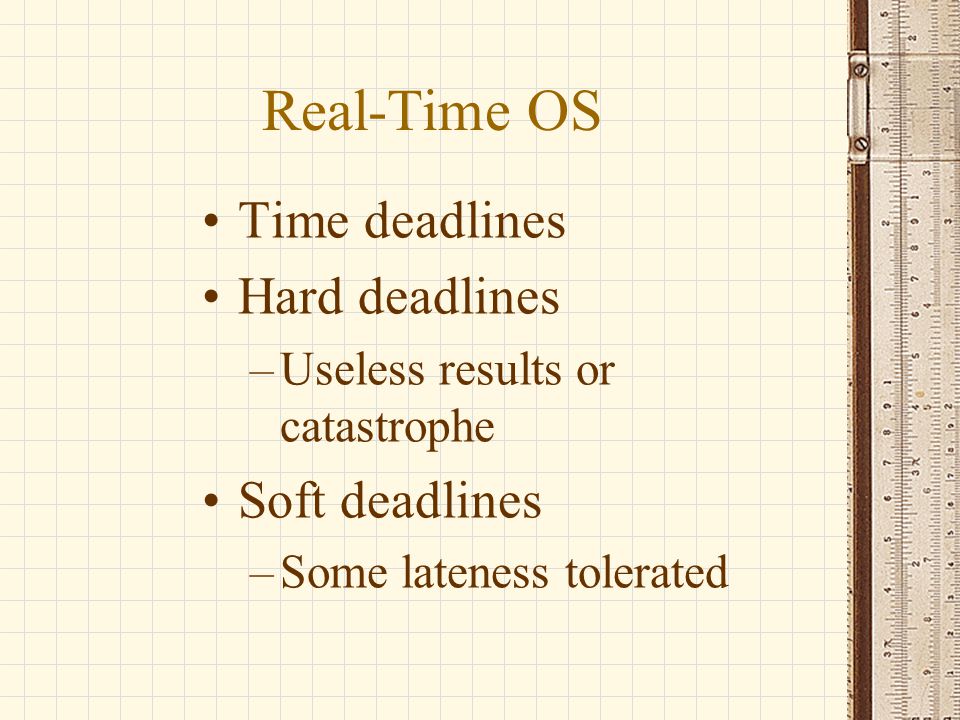 Real-Time OS

• Time deadlines
• Hard deadlines
– Useless results or catastrophe
• Soft deadlines
– Some lateness tolerated